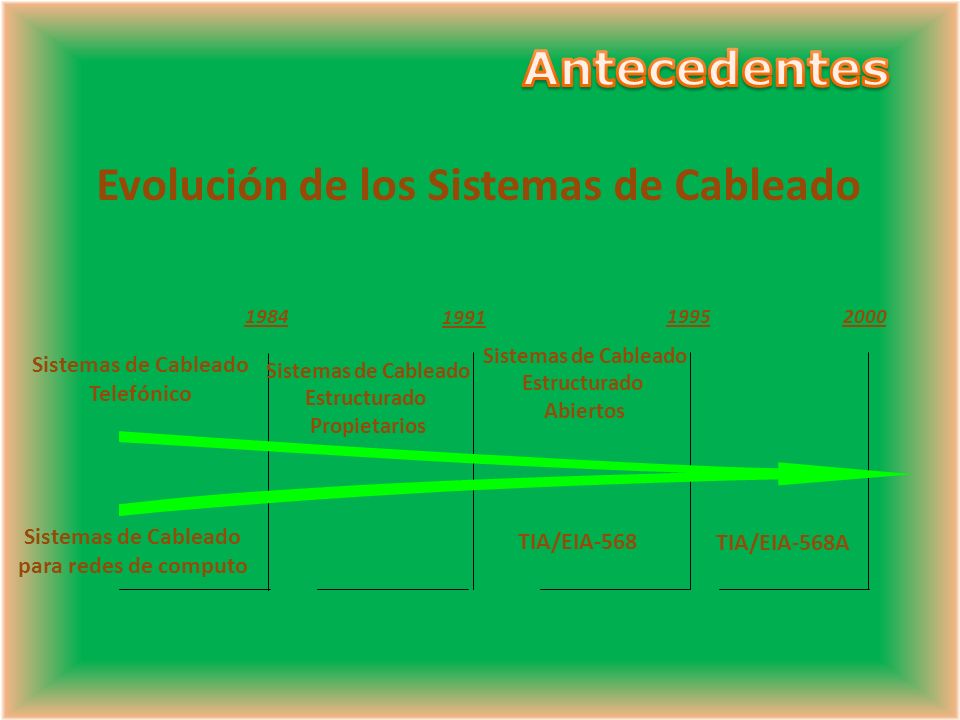 Antecedentes

Evolución de los Sistemas de Cableado

1984

1991

1995

2000

Sistemas de Cableado Telefónico

Sistemas de Cableado Estructurado Propietarios

Sistemas de Cableado Estructurado Abiertos

Sistemas de Cableado para redes de computo

TIA/EIA-568

TIA/EIA-568A